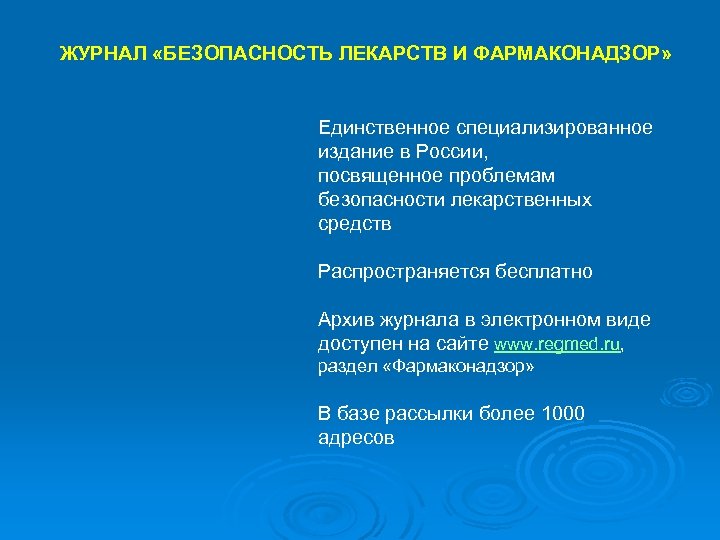 ЖУРНАЛ «БЕЗОПАСНОСТЬ ЛЕКАРСТВ И ФАРМАКОНАДЗОР»

Единственное специализированное издание в России, посвященное проблемам безопасности лекарственных средств

Распространяется бесплатно

Архив журнала в электронном виде доступен на сайте www.regmed.ru, раздел «Фармаконадзор»

В базе рассылки более 1000 адресов